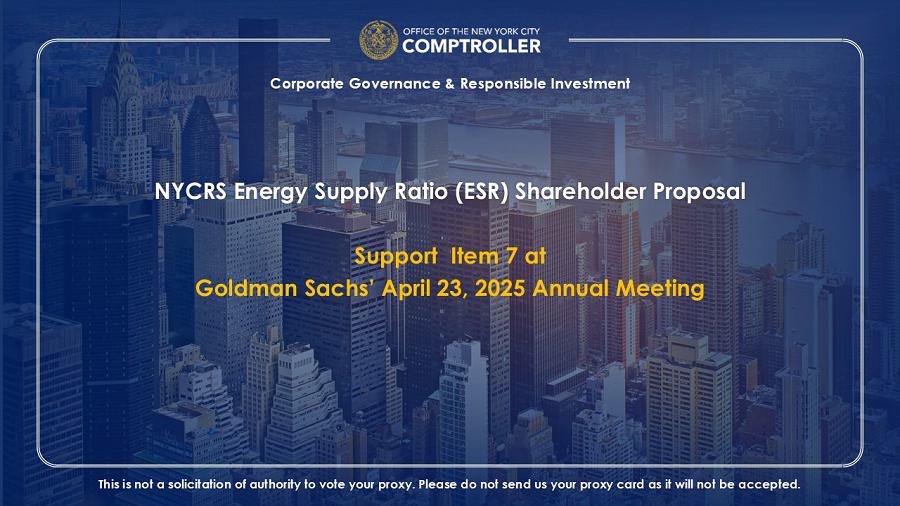 OFFICE OF THE NEW YORK CITY
COMPTROLLER

Corporate Governance & Responsible Investment

NYCRS Energy Supply Ratio (ESR) Shareholder Proposal

Support Item 7 at
Goldman Sachs' April 23, 2025 Annual Meeting

This is not a solicitation of authority to vote your proxy. Please do not send us your proxy card as it will not be accepted.